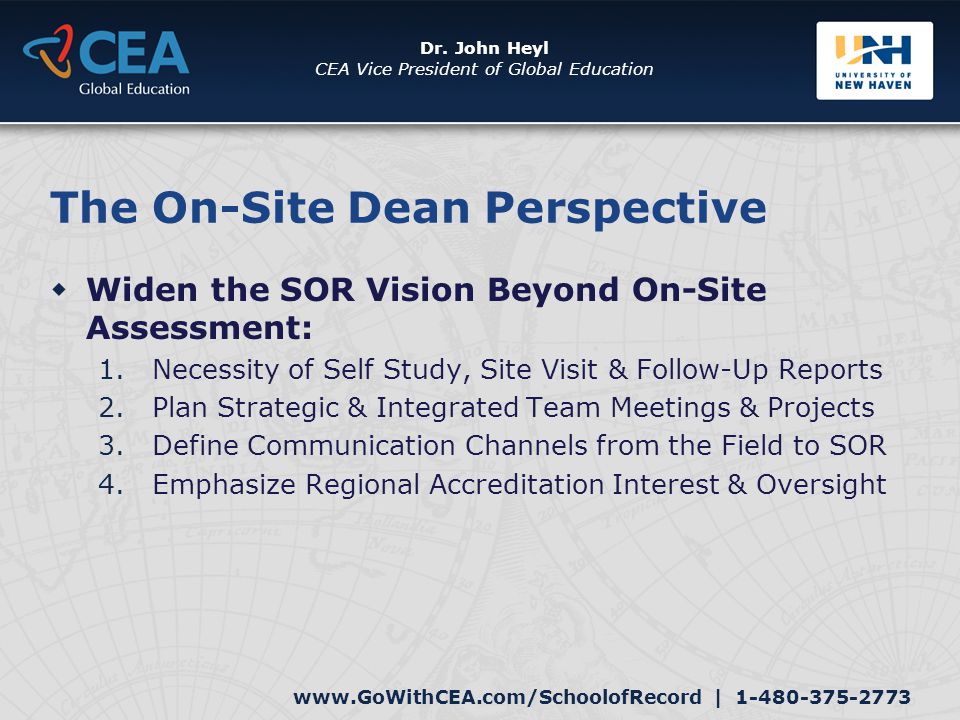 CEA Global Education

Dr. John Heyl
CEA Vice President of Global Education

UNH UNIVERSITY OF NEW HAVEN

The On-Site Dean Perspective

Widen the SOR Vision Beyond On-Site Assessment:

1. Necessity of Self Study, Site Visit & Follow-Up Reports
2. Plan Strategic & Integrated Team Meetings & Projects
3. Define Communication Channels from the Field to SOR
4. Emphasize Regional Accreditation Interest & Oversight

www.GoWithCEA.com/SchoolofRecord | 1-480-375-2773